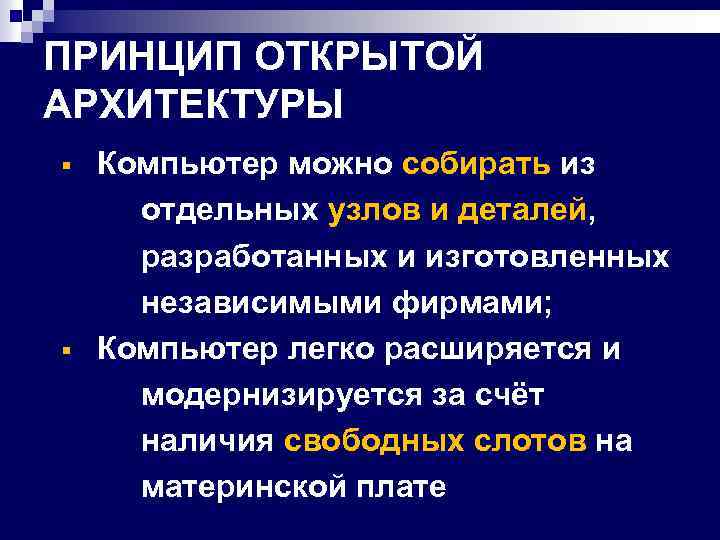 ПРИНЦИП ОТКРЫТОЙ АРХИТЕКТУРЫ

▪ Компьютер можно собирать из отдельных узлов и деталей, разработанных и изготовленных независимыми фирмами;

▪ Компьютер легко расширяется и модернизируется за счёт наличия свободных слотов на материнской плате